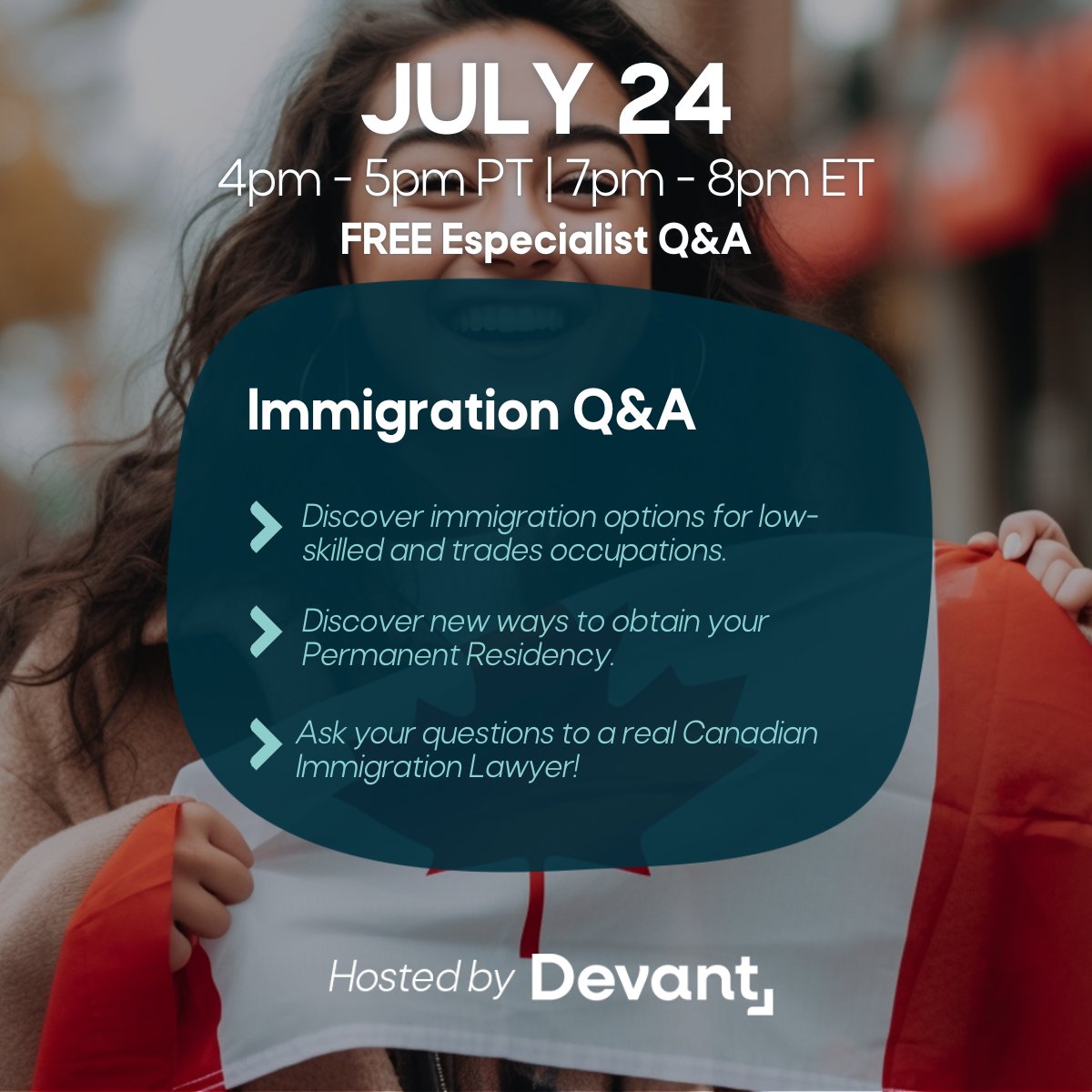 JULY 24
4pm - 5pm PT | 7pm - 8pm ET
FREE Especialist Q&A

Immigration Q&A

Discover immigration options for low-skilled and trades occupations.

Discover new ways to obtain your Permanent Residency.

Ask your questions to a real Canadian Immigration Lawyer!

Hosted by Devant